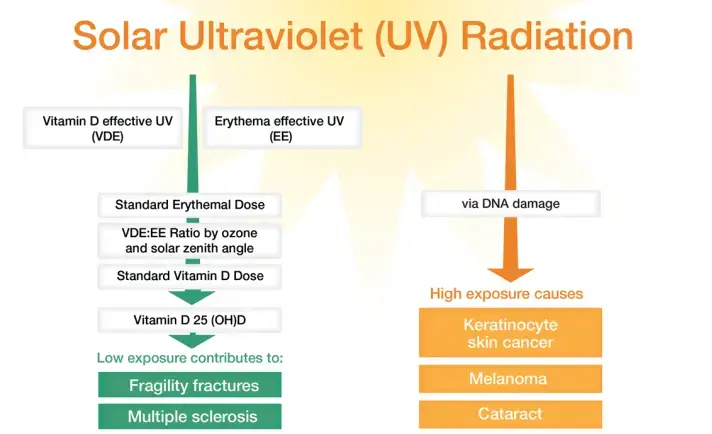 Solar Ultraviolet (UV) Radiation

Vitamin D effective UV (VDE)

Erythema effective UV (EE)

Standard Erythemal Dose

VDE:EE Ratio by ozone and solar zenith angle

Standard Vitamin D Dose

Vitamin D 25 (OH)D

Low exposure contributes to:

Fragility fractures

Multiple sclerosis

via DNA damage

High exposure causes

Keratinocyte skin cancer

Melanoma

Cataract